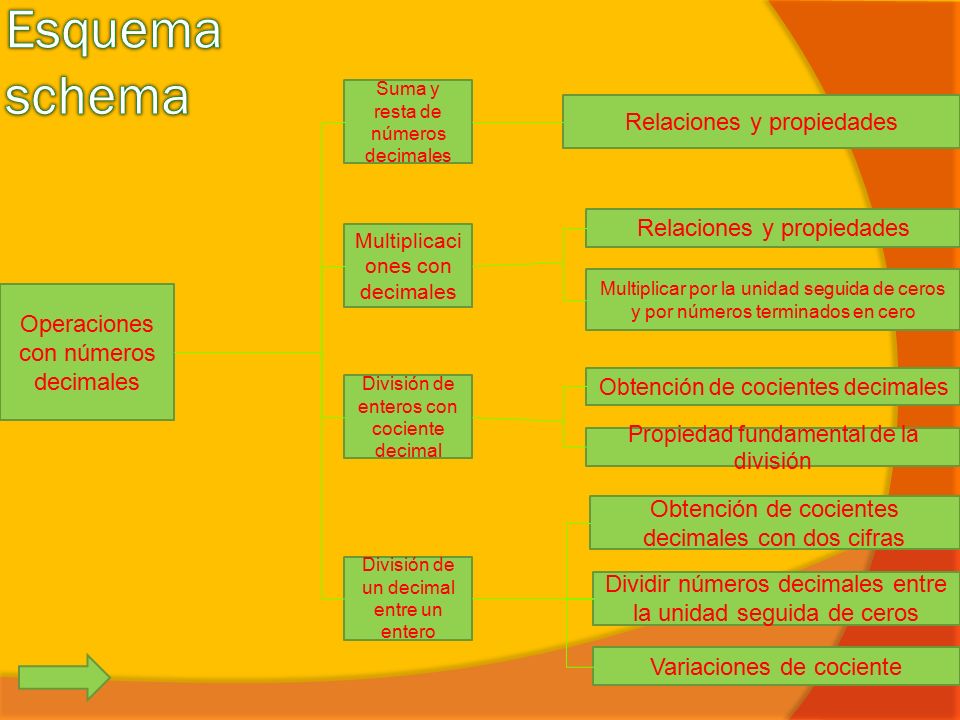 Esquema schema

Operaciones con números decimales

Suma y resta de números decimales

Relaciones y propiedades

Multiplicaciones con decimales

Relaciones y propiedades

Multiplicar por la unidad seguida de ceros y por números terminados en cero

División de enteros con cociente decimal

Obtención de cocientes decimales

Propiedad fundamental de la división

División de un decimal entre un entero

Obtención de cocientes decimales con dos cifras

Dividir números decimales entre la unidad seguida de ceros

Variaciones de cociente